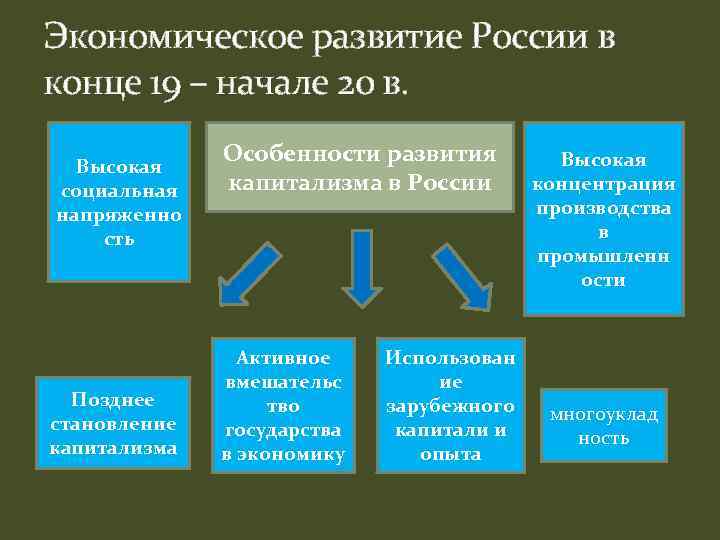 Экономическое развитие России в конце 19 – начале 20 в.

Высокая социальная напряженность

Особенности развития капитализма в России

Высокая концентрация производства в промышленности

Позднее становление капитализма

Активное вмешательство государства в экономику

Использование зарубежного капитали и опыта

многоукладность